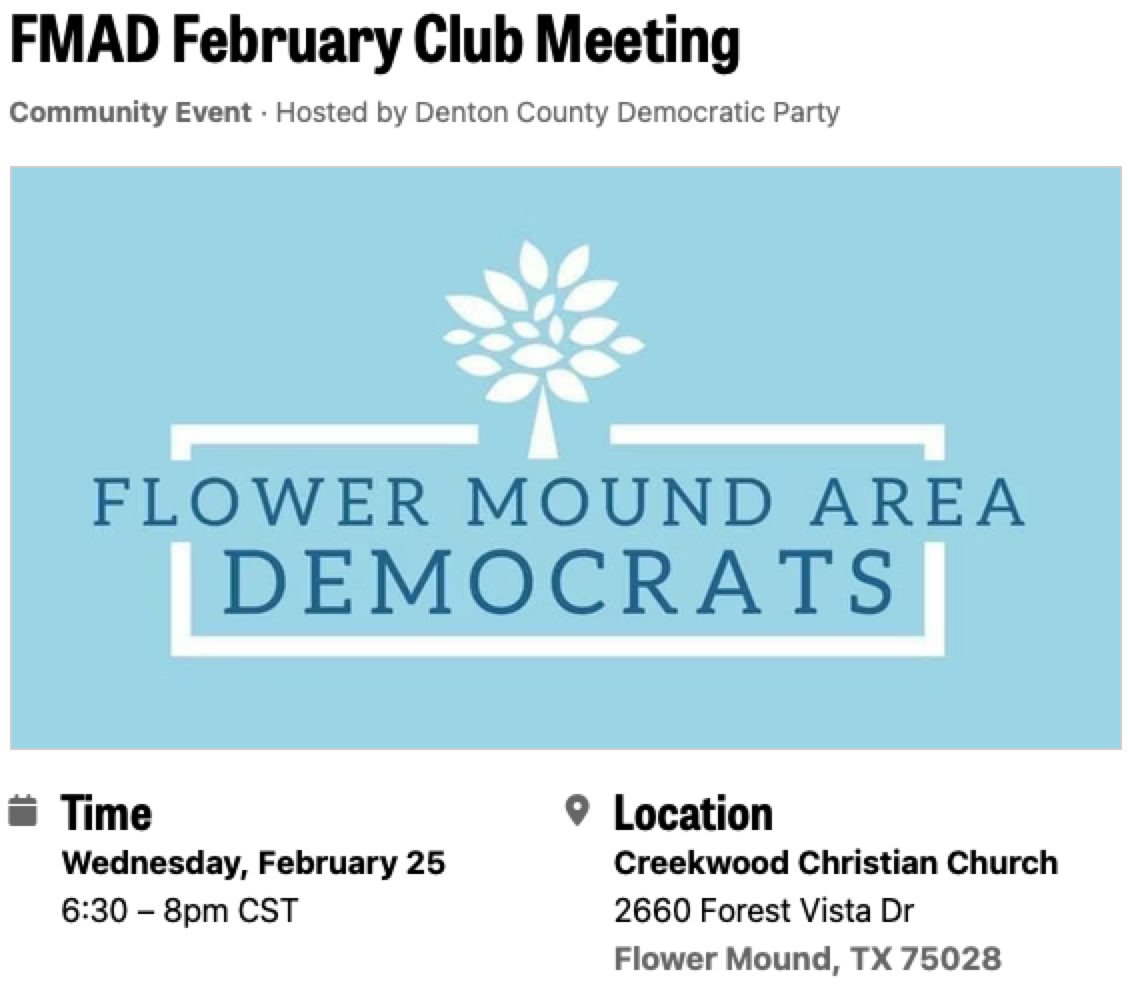 FMAD February Club Meeting

Community Event · Hosted by Denton County Democratic Party

FLOWER MOUND AREA
DEMOCRATS

Time
Wednesday, February 25
6:30 – 8pm CST

Location
Creekwood Christian Church
2660 Forest Vista Dr
Flower Mound, TX 75028